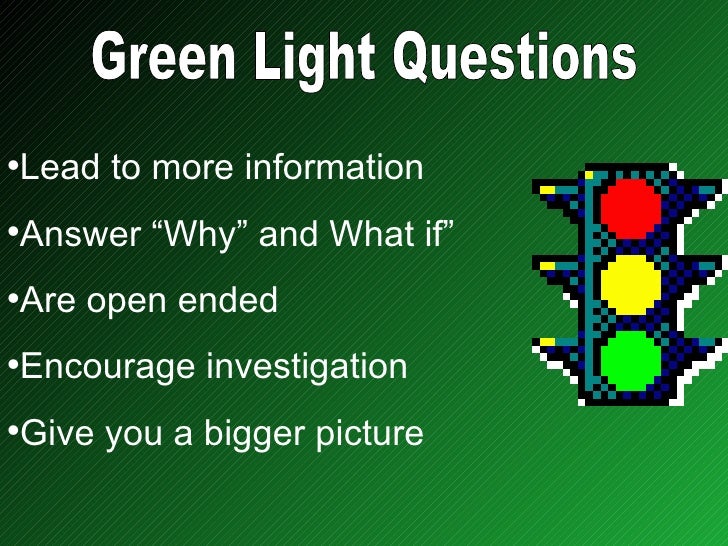 Green Light Questions

•Lead to more information

•Answer “Why” and What if”

•Are open ended

•Encourage investigation

•Give you a bigger picture